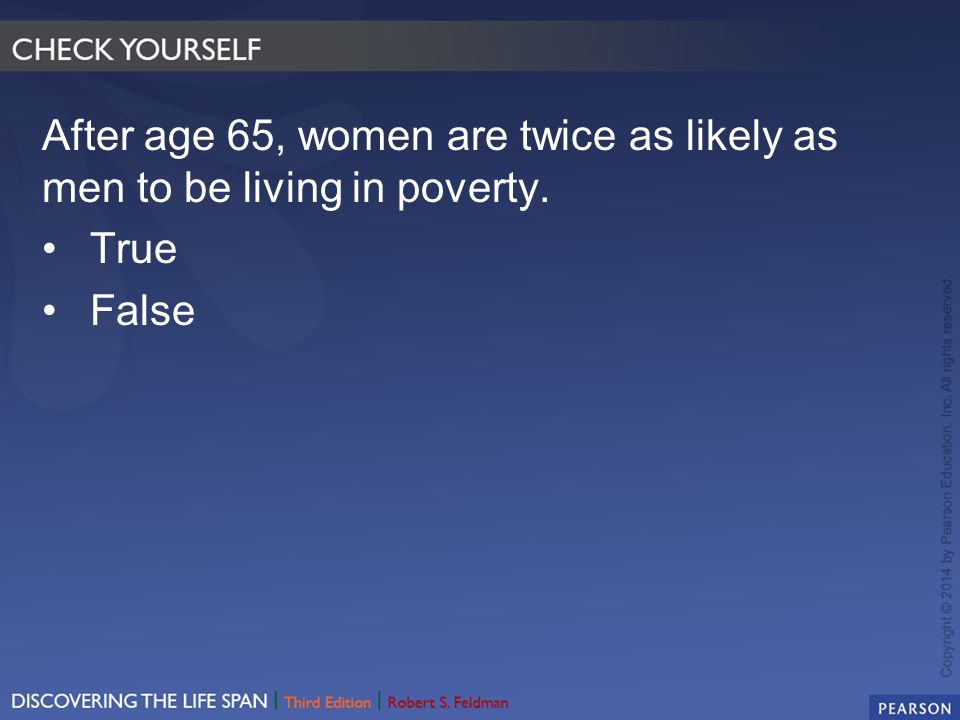 CHECK YOURSELF

After age 65, women are twice as likely as men to be living in poverty.

• True
• False

Copyright © 2014 by Pearson Education, Inc. All rights reserved

DISCOVERING THE LIFE SPAN | Third Edition | Robert S. Feldman

PEARSON